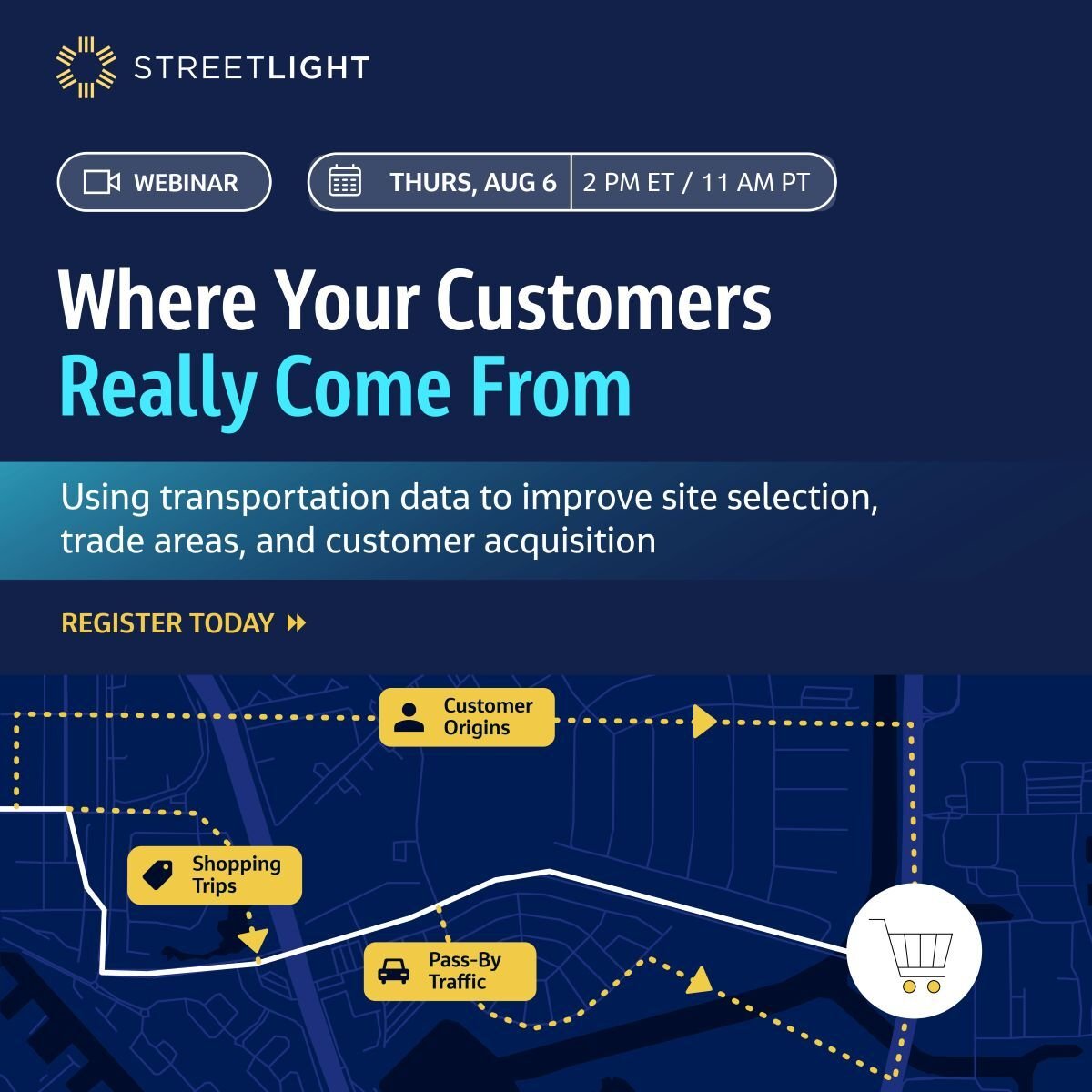 STREETLIGHT

WEBINAR

THURS, AUG 6 2 PM ET / 11 AM PT

Where Your Customers Really Come From

Using transportation data to improve site selection, trade areas, and customer acquisition

REGISTER TODAY

Customer Origins

Shopping Trips

Pass-By Traffic